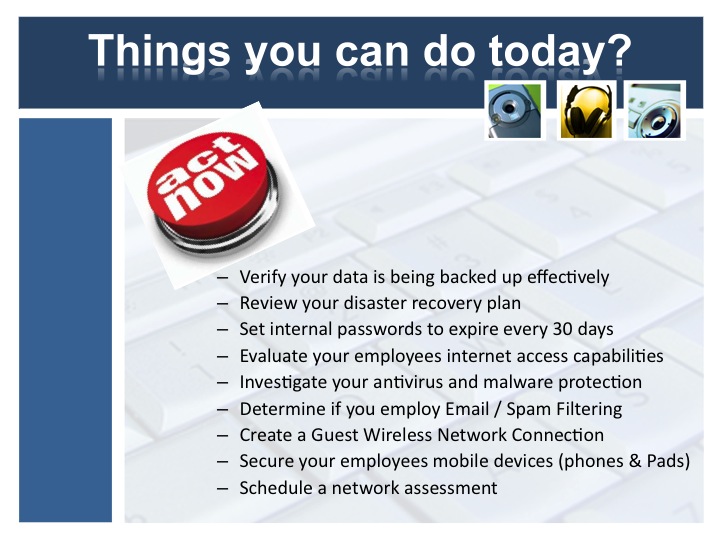 Things you can do today?

act now

– Verify your data is being backed up effectively
– Review your disaster recovery plan
– Set internal passwords to expire every 30 days
– Evaluate your employees internet access capabilities
– Investigate your antivirus and malware protection
– Determine if you employ Email / Spam Filtering
– Create a Guest Wireless Network Connection
– Secure your employees mobile devices (phones & Pads)
– Schedule a network assessment